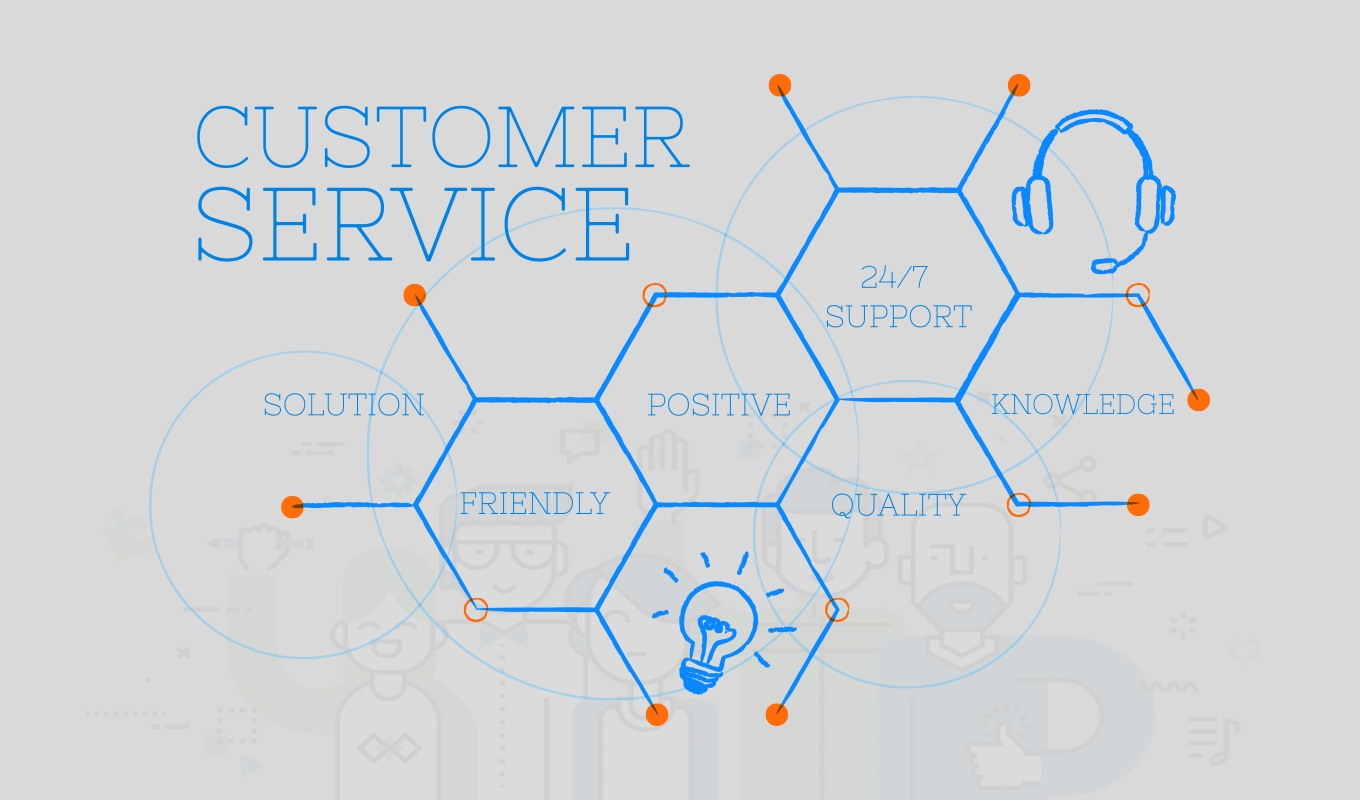 CUSTOMER SERVICE

24/7 SUPPORT

SOLUTION

POSITIVE

KNOWLEDGE

FRIENDLY

QUALITY